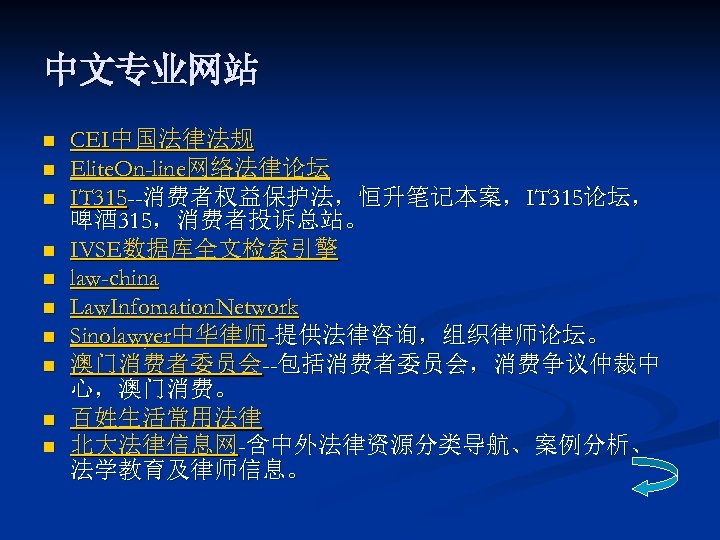 中文专业网站

- CEI中国法律法规
- EliteOn-line网络法律论坛
- IT315--消费者权益保护法，恒升笔记本案，IT315论坛，啤酒315，消费者投诉总站。
- IVSE数据库全文检索引擎
- law-china
- LawInfomationNetwork
- Sinolawyer中华律师-提供法律咨询，组织律师论坛。
- 澳门消费者委员会--包括消费者委员会，消费争议仲裁中心，澳门消费。
- 百姓生活常用法律
- 北大法律信息网-含中外法律资源分类导航、案例分析、法学教育及律师信息。